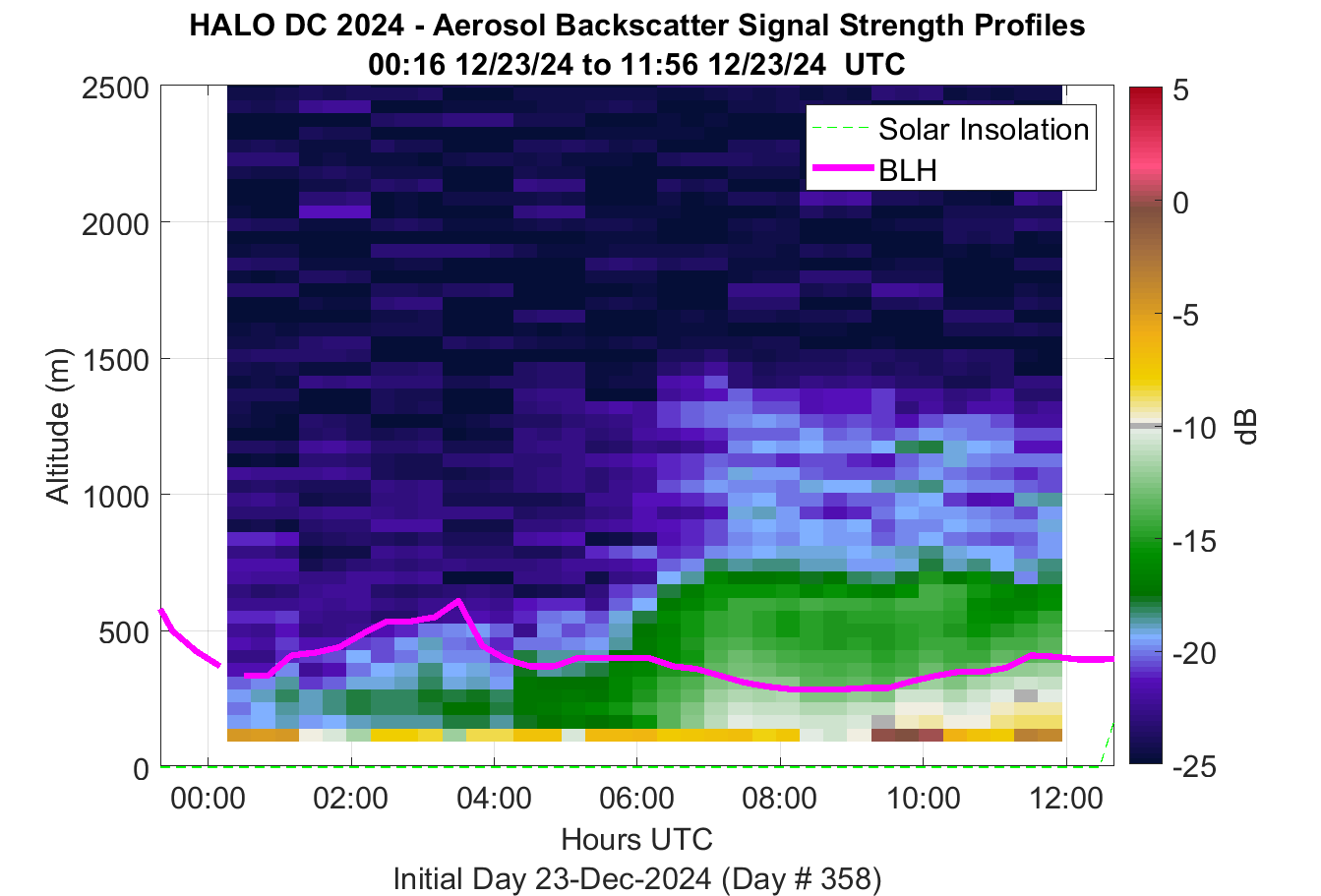 HALO DC 2024 - Aerosol Backscatter Signal Strength Profiles
00:16 12/23/24 to 11:56 12/23/24 UTC

Solar Insolation
BLH

Altitude (m)
2500
2000
1500
1000
500
0

00:00
02:00
04:00
06:00
08:00
10:00
12:00
Hours UTC
Initial Day 23-Dec-2024 (Day # 358)

5
0
-5
-10
-15
-20
-25
dB